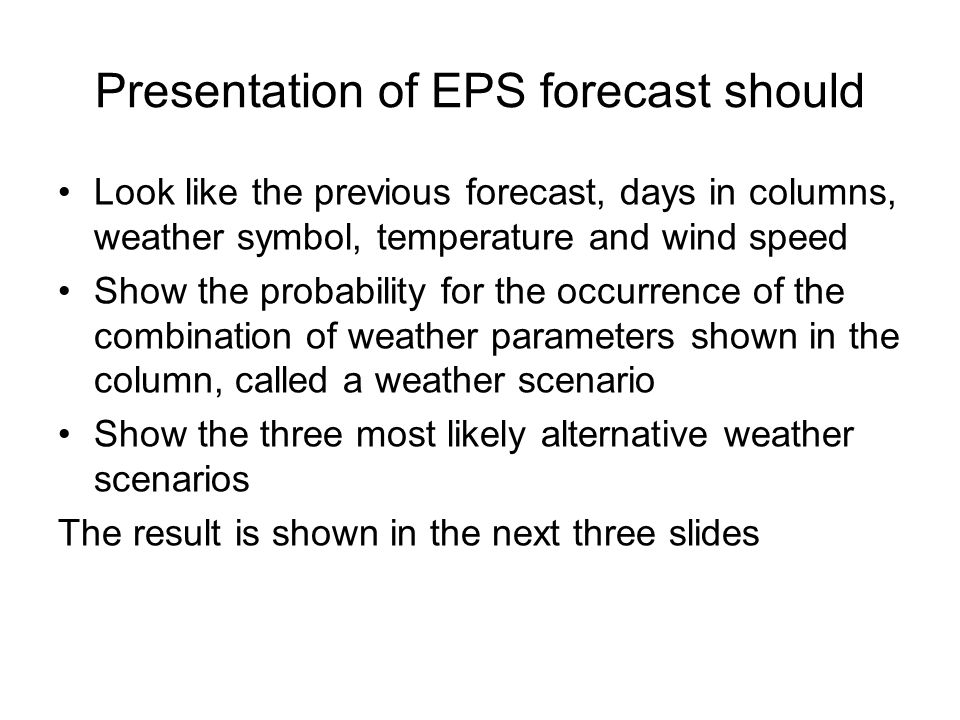 Presentation of EPS forecast should

• Look like the previous forecast, days in columns, weather symbol, temperature and wind speed
• Show the probability for the occurrence of the combination of weather parameters shown in the column, called a weather scenario
• Show the three most likely alternative weather scenarios

The result is shown in the next three slides